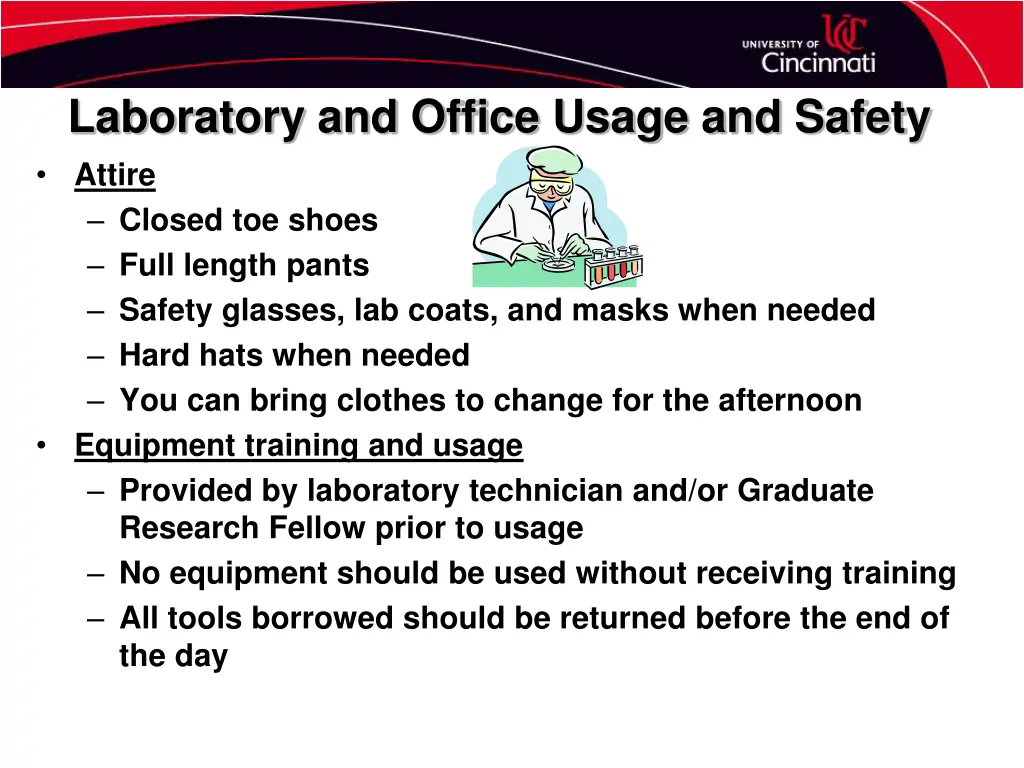 UNIVERSITY OF Cincinnati

Laboratory and Office Usage and Safety

• Attire
– Closed toe shoes
– Full length pants
– Safety glasses, lab coats, and masks when needed
– Hard hats when needed
– You can bring clothes to change for the afternoon
• Equipment training and usage
– Provided by laboratory technician and/or Graduate Research Fellow prior to usage
– No equipment should be used without receiving training
– All tools borrowed should be returned before the end of the day